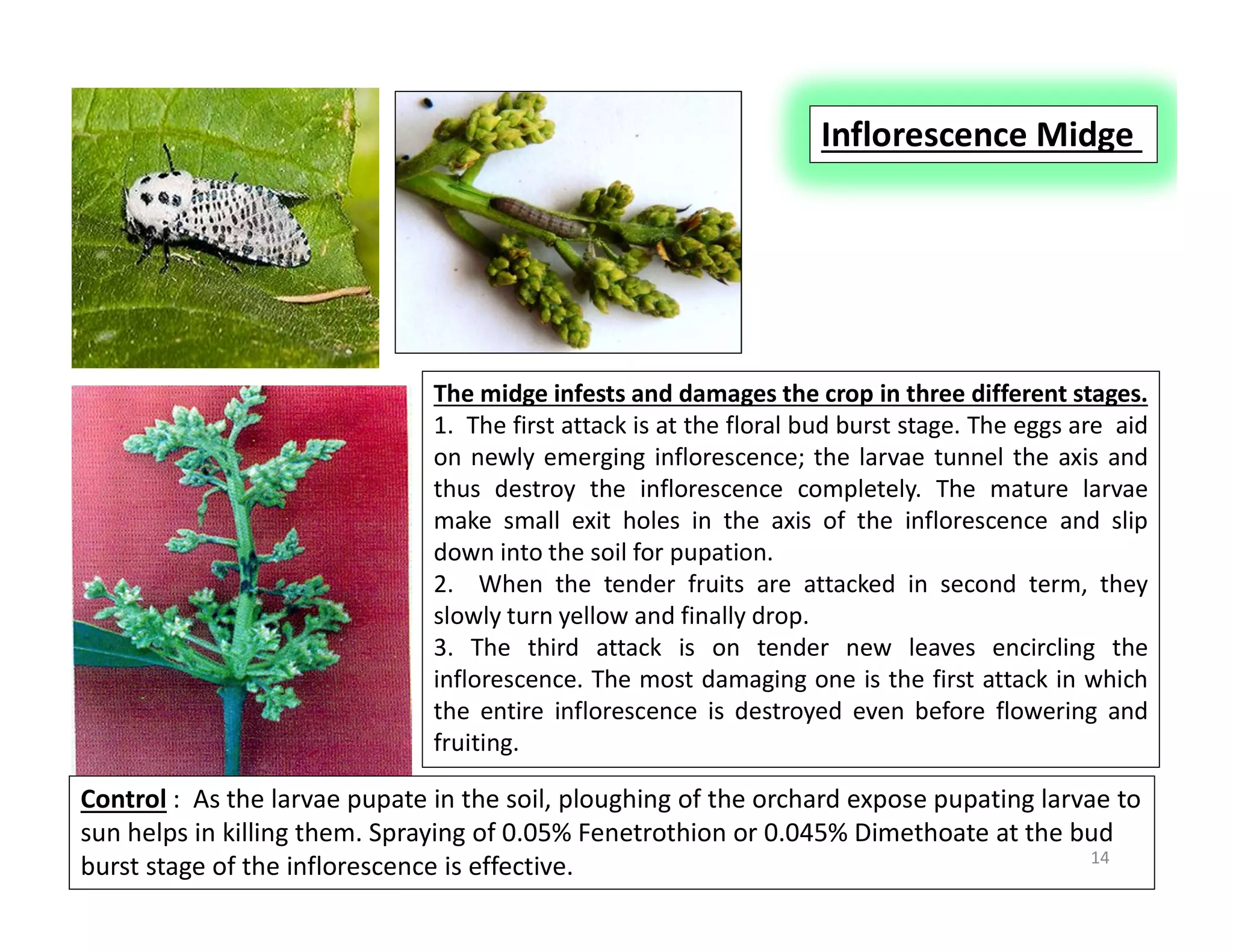 Inflorescence Midge

The midge infests and damages the crop in three different stages.
1. The first attack is at the floral bud burst stage. The eggs are aid on newly emerging inflorescence; the larvae tunnel the axis and thus destroy the inflorescence completely. The mature larvae make small exit holes in the axis of the inflorescence and slip down into the soil for pupation.
2. When the tender fruits are attacked in second term, they slowly turn yellow and finally drop.
3. The third attack is on tender new leaves encircling the inflorescence. The most damaging one is the first attack in which the entire inflorescence is destroyed even before flowering and fruiting.

Control : As the larvae pupate in the soil, ploughing of the orchard expose pupating larvae to sun helps in killing them. Spraying of 0.05% Fenetrothion or 0.045% Dimethoate at the bud burst stage of the inflorescence is effective.

14